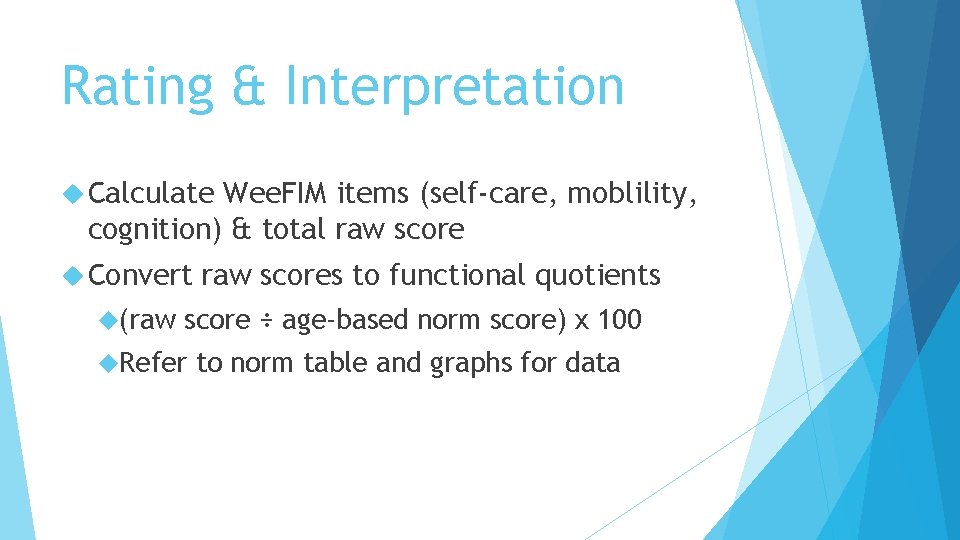 Rating & Interpretation

Calculate WeeFIM items (self-care, moblility, cognition) & total raw score

Convert raw scores to functional quotients

(raw score ÷ age-based norm score) x 100

Refer to norm table and graphs for data